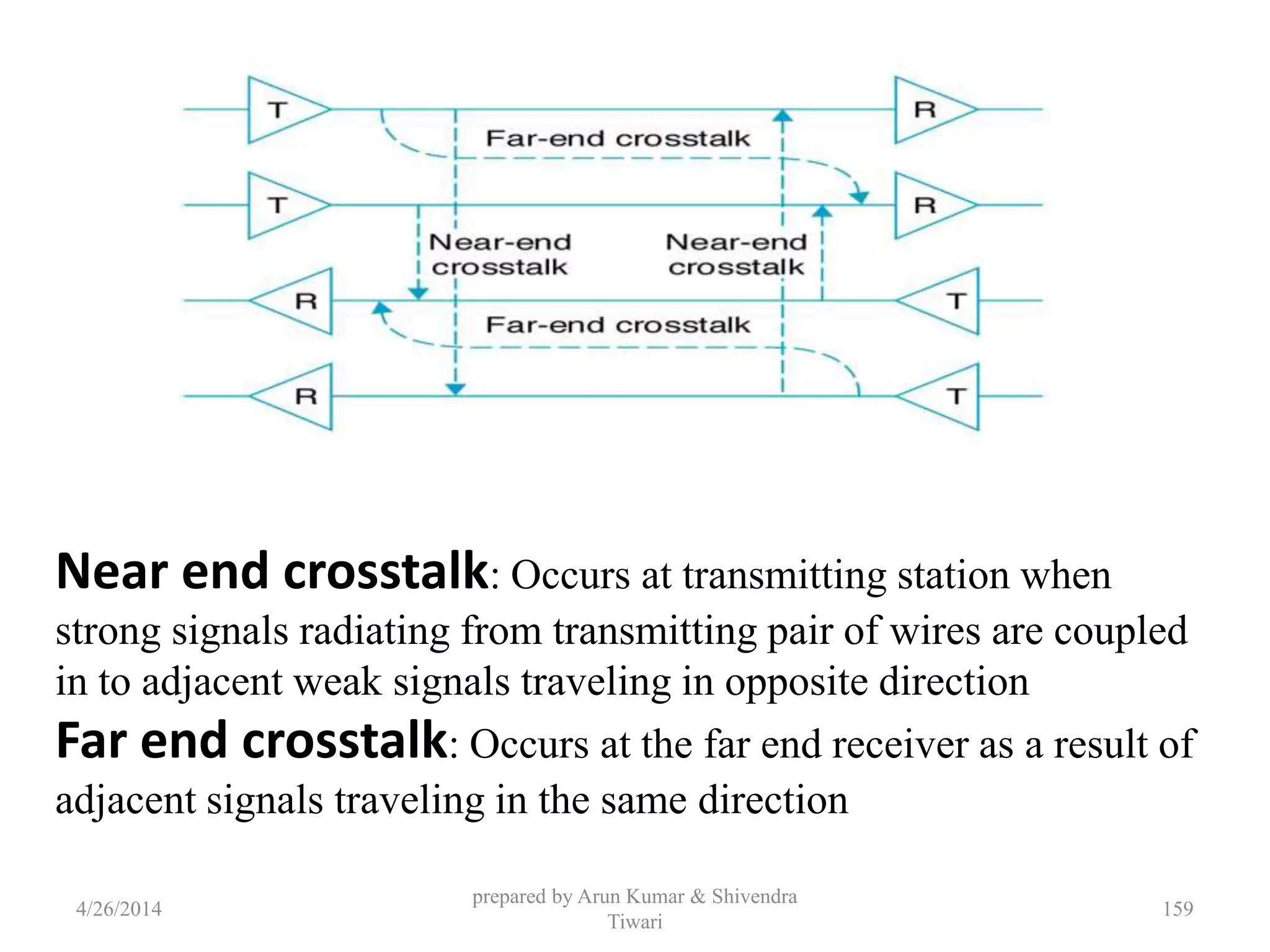 T
R
Far-end crosstalk
T
R
Near-end crosstalk
Near-end crosstalk
R
T
Far-end crosstalk
R
T

Near end crosstalk: Occurs at transmitting station when strong signals radiating from transmitting pair of wires are coupled in to adjacent weak signals traveling in opposite direction

Far end crosstalk: Occurs at the far end receiver as a result of adjacent signals traveling in the same direction

4/26/2014
prepared by Arun Kumar & Shivendra Tiwari
159